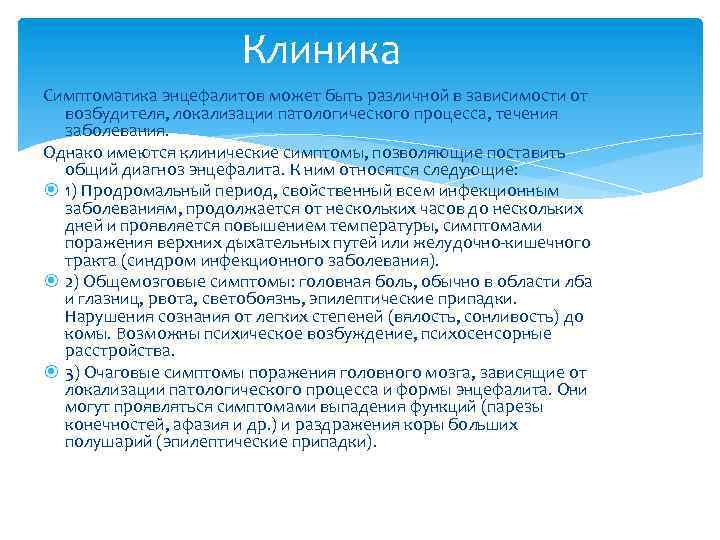 Клиника

Симптоматика энцефалитов может быть различной в зависимости от возбудителя, локализации патологического процесса, течения заболевания.

Однако имеются клинические симптомы, позволяющие поставить общий диагноз энцефалита. К ним относятся следующие:

1) Продромальный период, свойственный всем инфекционным заболеваниям, продолжается от нескольких часов до нескольких дней и проявляется повышением температуры, симптомами поражения верхних дыхательных путей или желудочно-кишечного тракта (синдром инфекционного заболевания).

2) Общемозговые симптомы: головная боль, обычно в области лба и глазниц, рвота, светобоязнь, эпилептические припадки. Нарушения сознания от легких степеней (вялость, сонливость) до комы. Возможны психическое возбуждение, психосенсорные расстройства.

3) Очаговые симптомы поражения головного мозга, зависящие от локализации патологического процесса и формы энцефалита. Они могут проявляться симптомами выпадения функций (парезы конечностей, афазия и др.) и раздражения коры больших полушарий (эпилептические припадки).